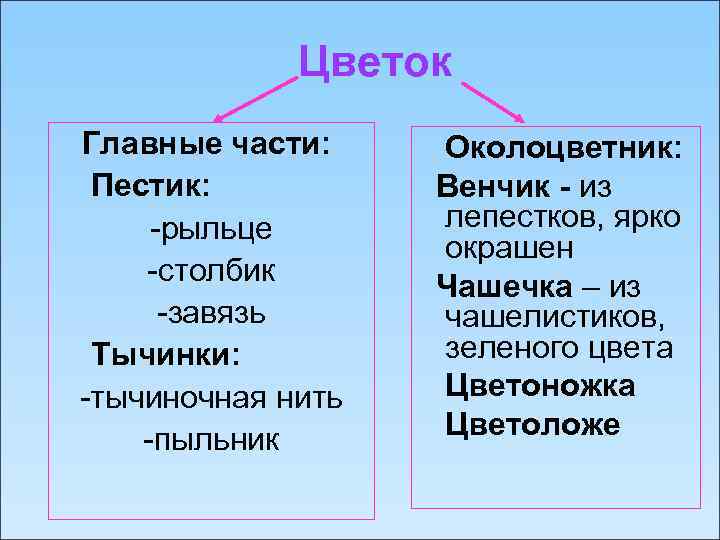 Цветок

Главные части:
Пестик:
-рыльце
-столбик
-завязь
Тычинки:
-тычиночная нить
-пыльник

Околоцветник:
Венчик - из лепестков, ярко окрашен
Чашечка – из чашелистиков, зеленого цвета
Цветоножка
Цветоложе